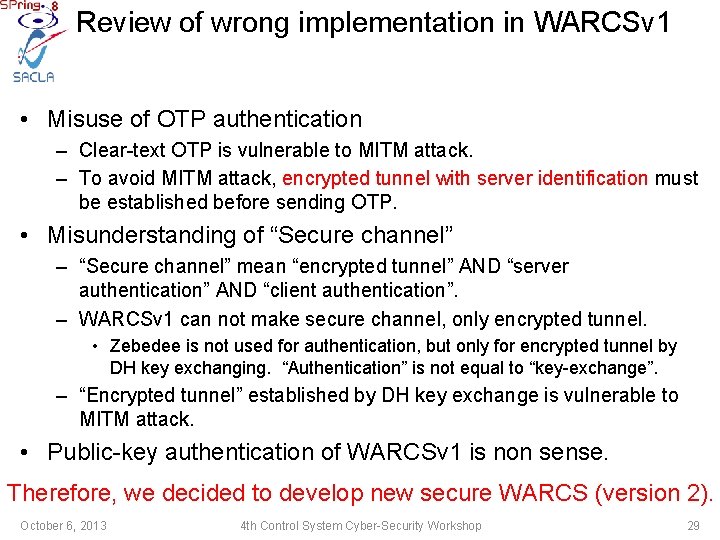 SPring-8
SACLA

Review of wrong implementation in WARCSv1

• Misuse of OTP authentication
– Clear-text OTP is vulnerable to MITM attack.
– To avoid MITM attack, encrypted tunnel with server identification must be established before sending OTP.

• Misunderstanding of “Secure channel”
– “Secure channel” mean “encrypted tunnel” AND “server authentication” AND “client authentication”.
– WARCSv1 can not make secure channel, only encrypted tunnel.
• Zebedee is not used for authentication, but only for encrypted tunnel by DH key exchanging. “Authentication” is not equal to “key-exchange”.
– “Encrypted tunnel” established by DH key exchange is vulnerable to MITM attack.

• Public-key authentication of WARCSv1 is non sense.

Therefore, we decided to develop new secure WARCS (version 2).

October 6, 2013
4th Control System Cyber-Security Workshop
29